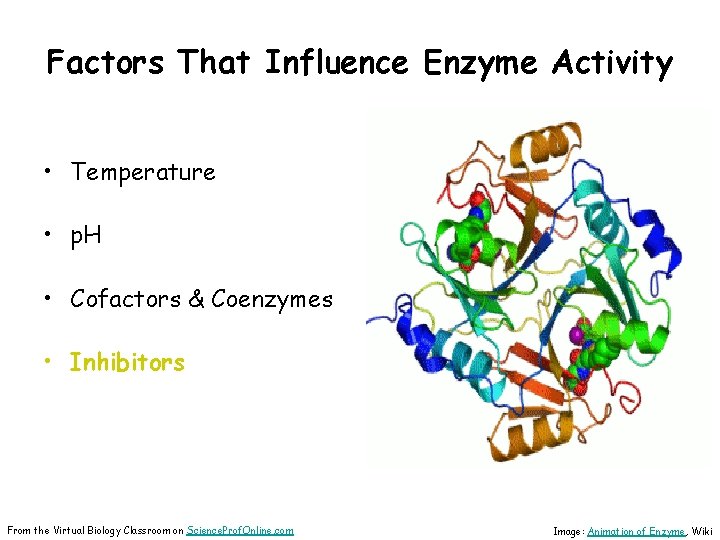 Factors That Influence Enzyme Activity

• Temperature

• pH

• Cofactors & Coenzymes

• Inhibitors

From the Virtual Biology Classroom on ScienceProfOnline.com

Image: Animation of Enzyme, Wiki